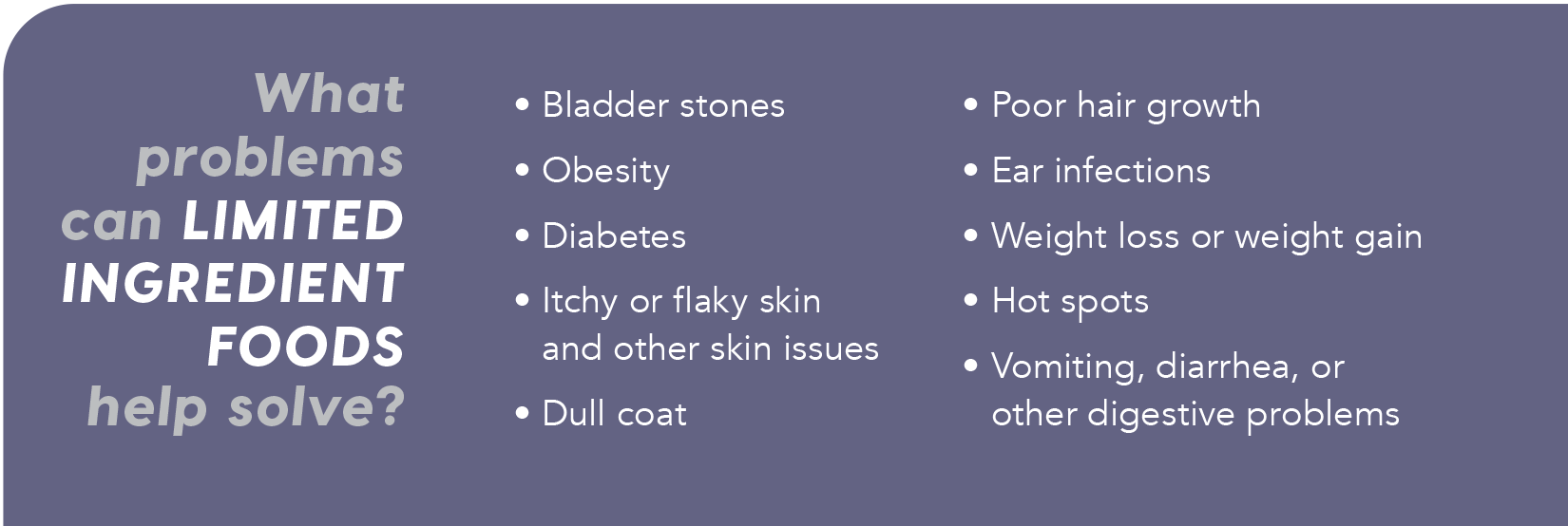 What problems can LIMITED INGREDIENT FOODS help solve?

• Bladder stones
• Obesity
• Diabetes
• Itchy or flaky skin and other skin issues
• Dull coat

• Poor hair growth
• Ear infections
• Weight loss or weight gain
• Hot spots
• Vomiting, diarrhea, or other digestive problems